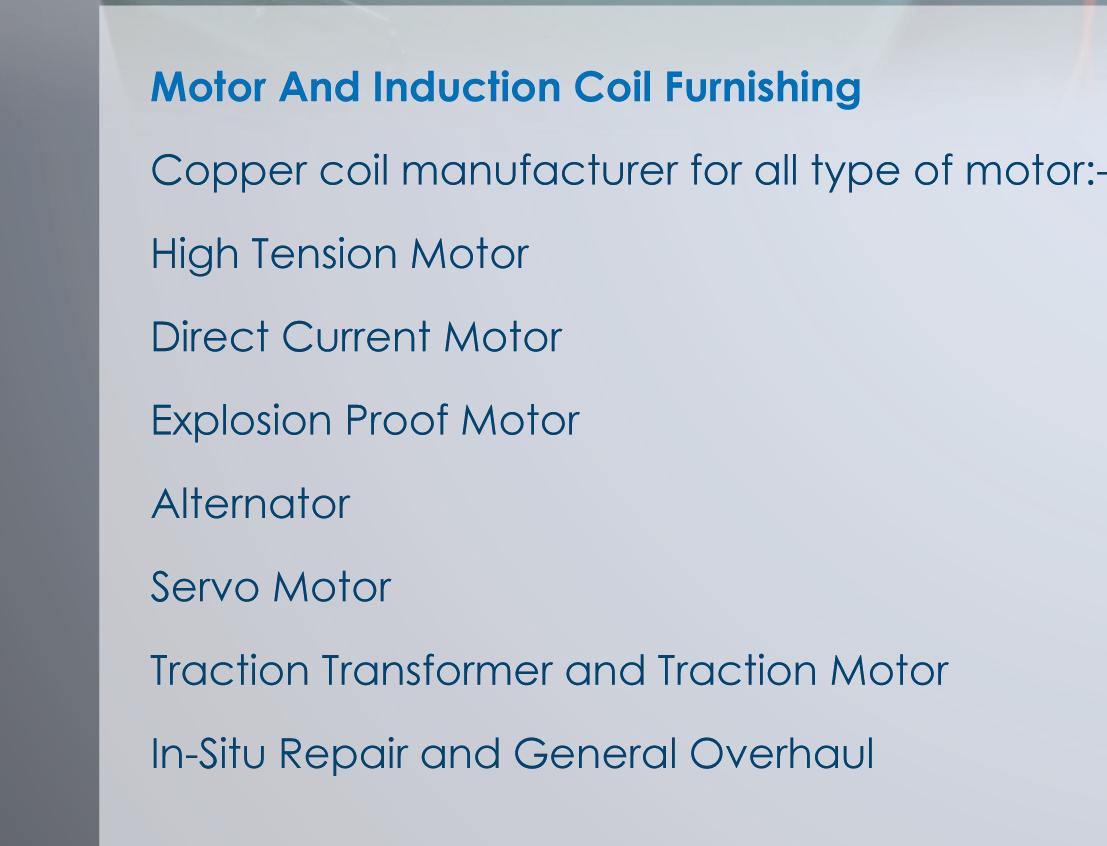 Motor And Induction Coil Furnishing

Copper coil manufacturer for all type of motor:-

High Tension Motor

Direct Current Motor

Explosion Proof Motor

Alternator

Servo Motor

Traction Transformer and Traction Motor

In-Situ Repair and General Overhaul